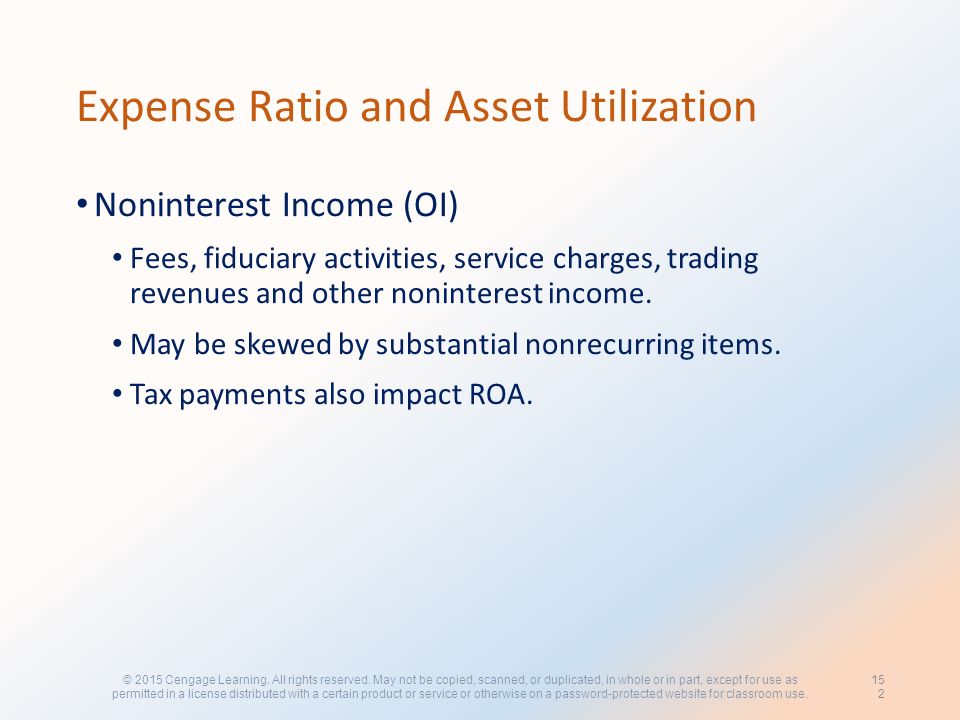 Expense Ratio and Asset Utilization

• Noninterest Income (OI)

• Fees, fiduciary activities, service charges, trading revenues and other noninterest income.

• May be skewed by substantial nonrecurring items.

• Tax payments also impact ROA.

© 2015 Cengage Learning. All rights reserved. May not be copied, scanned, or duplicated, in whole or in part, except for use as permitted in a license distributed with a certain product or service or otherwise on a password-protected website for classroom use.

15
2